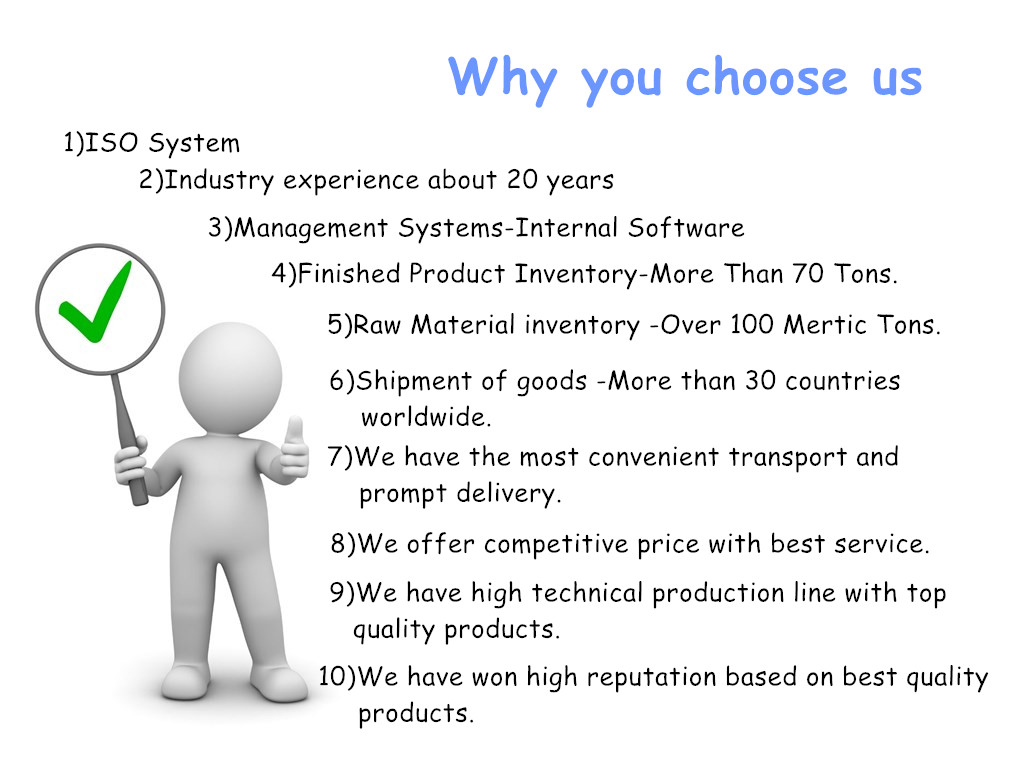 Why you choose us

1)ISO System

2)Industry experience about 20 years

3)Management Systems-Internal Software

4)Finished Product Inventory-More Than 70 Tons.

5)Raw Material inventory -Over 100 Mertic Tons.

6)Shipment of goods -More than 30 countries worldwide.

7)We have the most convenient transport and prompt delivery.

8)We offer competitive price with best service.

9)We have high technical production line with top quality products.

10)We have won high reputation based on best quality products.